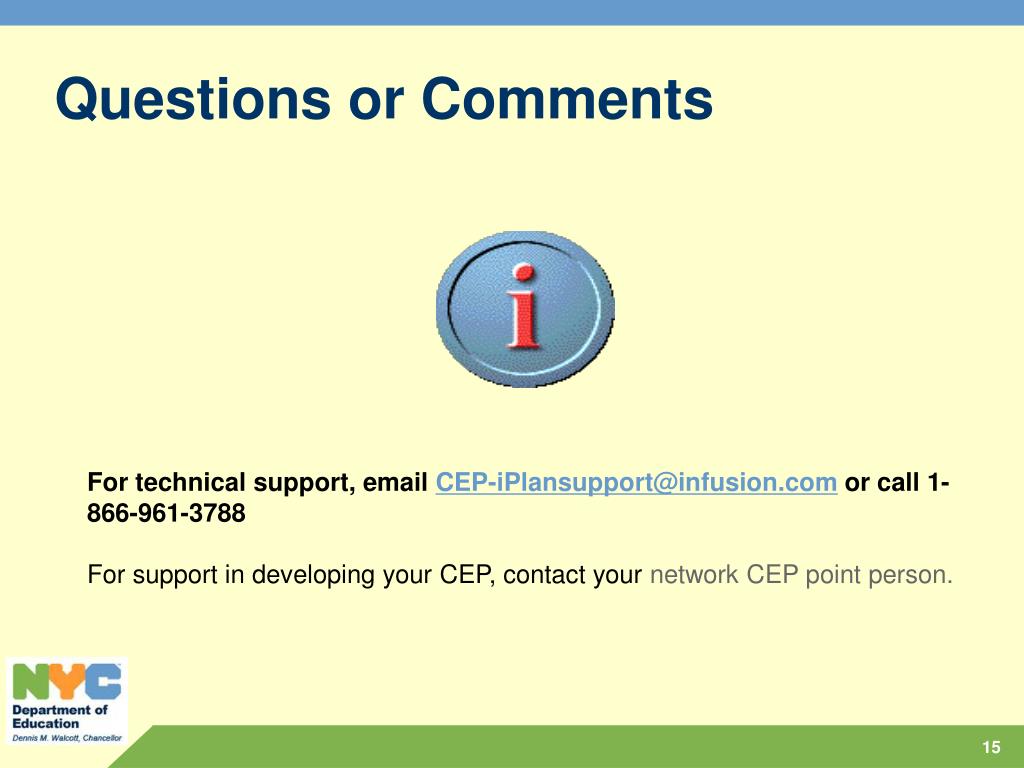 Questions or Comments

i

For technical support, email CEP-iPlansupport@infusion.com or call 1-866-961-3788

For support in developing your CEP, contact your network CEP point person.

NYC
Department of Education
Dennis M. Walcott, Chancellor

15